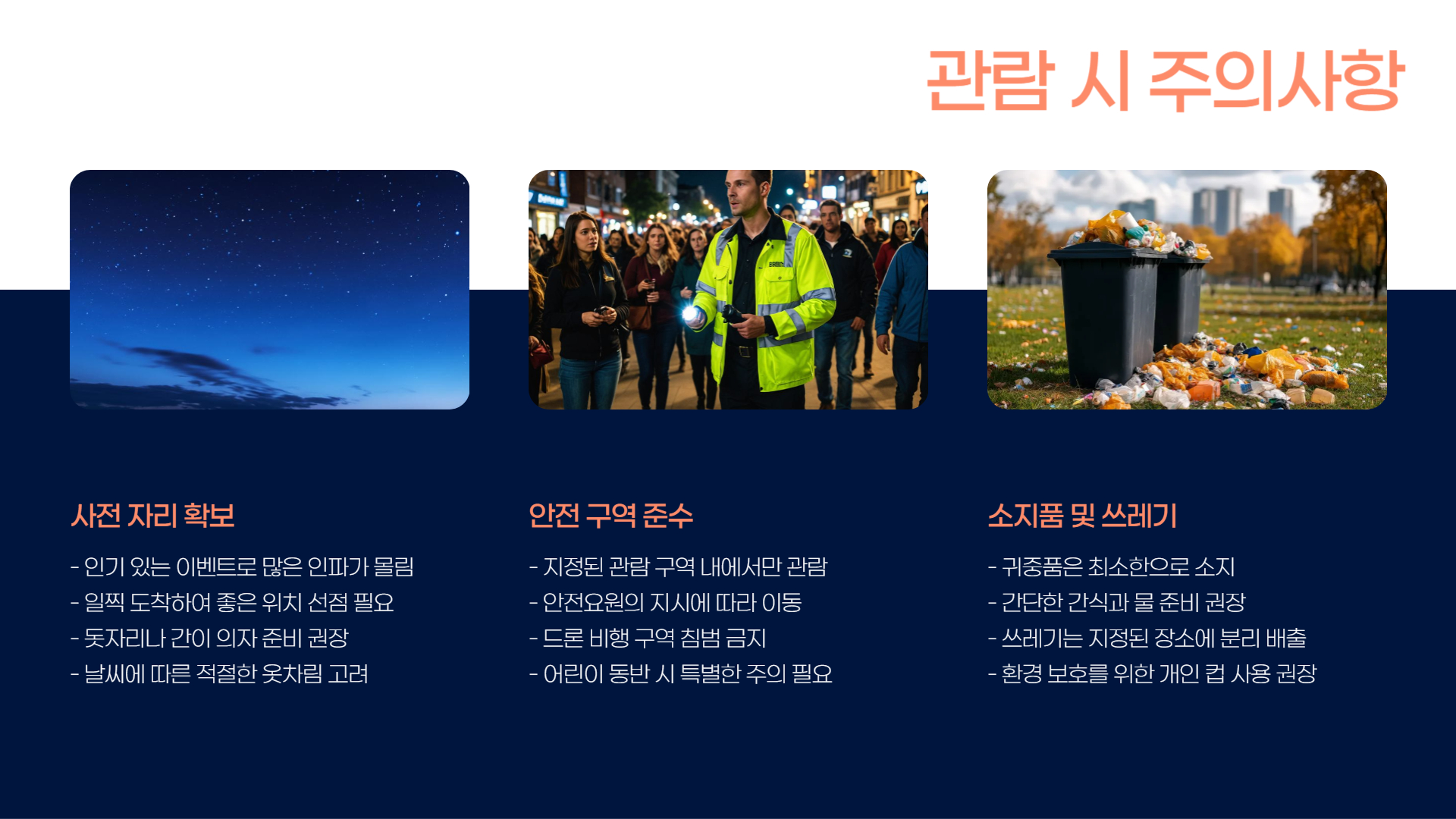 관람 시 주의사항

사전 자리 확보

- 인기 있는 이벤트로 많은 인파가 몰림
- 일찍 도착하여 좋은 위치 선점 필요
- 돗자리나 간이 의자 준비 권장
- 날씨에 따른 적절한 옷차림 고려

안전 구역 준수

- 지정된 관람 구역 내에서만 관람
- 안전요원의 지시에 따라 이동
- 드론 비행 구역 침범 금지
- 어린이 동반 시 특별한 주의 필요

소지품 및 쓰레기

- 귀중품은 최소한으로 소지
- 간단한 간식과 물 준비 권장
- 쓰레기는 지정된 장소에 분리 배출
- 환경 보호를 위한 개인 컵 사용 권장